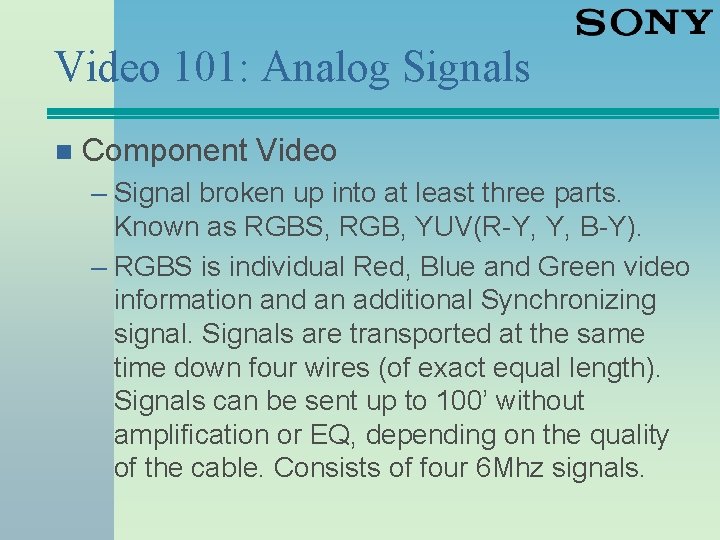 SONY

Video 101: Analog Signals

Component Video

– Signal broken up into at least three parts. Known as RGBS, RGB, YUV(R-Y, Y, B-Y).

– RGBS is individual Red, Blue and Green video information and an additional Synchronizing signal. Signals are transported at the same time down four wires (of exact equal length). Signals can be sent up to 100’ without amplification or EQ, depending on the quality of the cable. Consists of four 6Mhz signals.